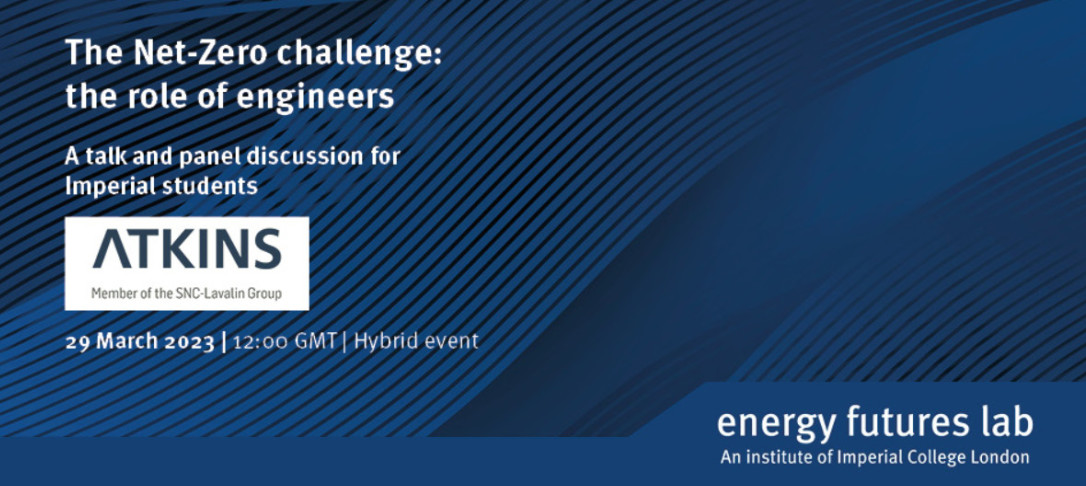 The Net-Zero challenge: the role of engineers

A talk and panel discussion for Imperial students

ATKINS
Member of the SNC-Lavalin Group

29 March 2023 | 12:00 GMT | Hybrid event

energy futures lab
An institute of Imperial College London